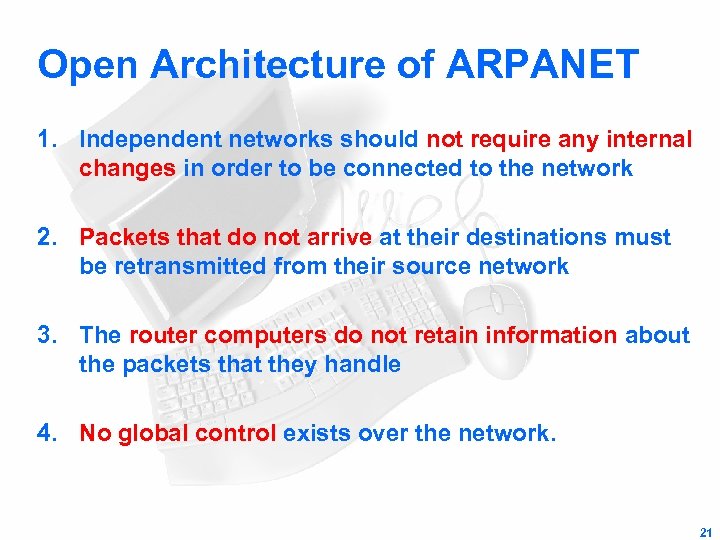 Open Architecture of ARPANET

1. Independent networks should not require any internal changes in order to be connected to the network

2. Packets that do not arrive at their destinations must be retransmitted from their source network

3. The router computers do not retain information about the packets that they handle

4. No global control exists over the network.

21